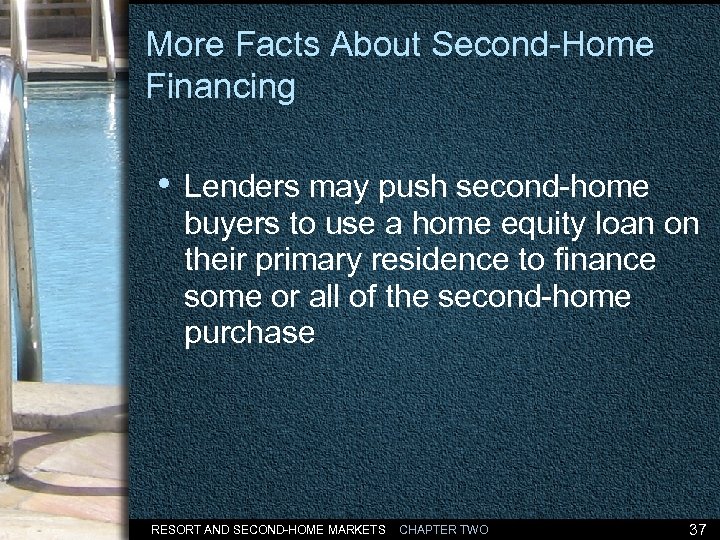 More Facts About Second-Home Financing

• Lenders may push second-home buyers to use a home equity loan on their primary residence to finance some or all of the second-home purchase

RESORT AND SECOND-HOME MARKETS CHAPTER TWO 37